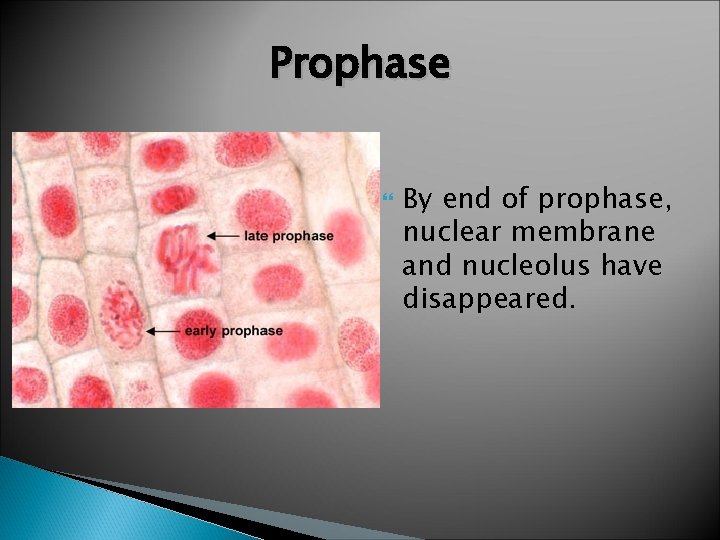 Prophase

late prophase

early prophase

By end of prophase, nuclear membrane and nucleolus have disappeared.